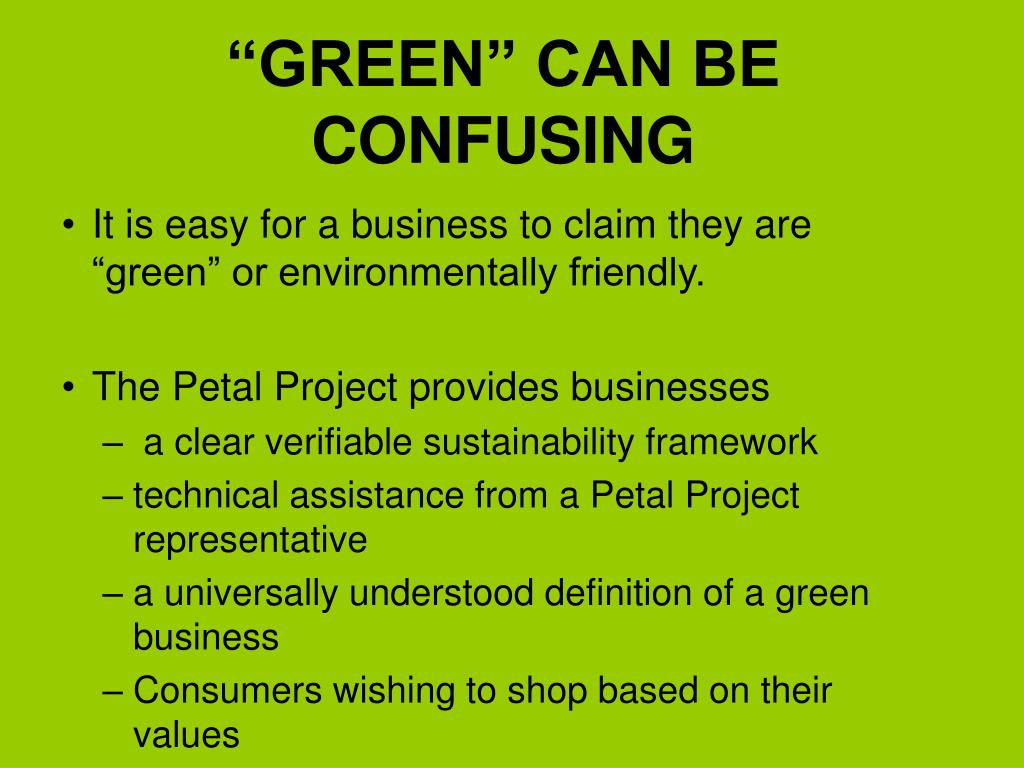 “GREEN” CAN BE CONFUSING

• It is easy for a business to claim they are “green” or environmentally friendly.

• The Petal Project provides businesses
– a clear verifiable sustainability framework
– technical assistance from a Petal Project representative
– a universally understood definition of a green business
– Consumers wishing to shop based on their values